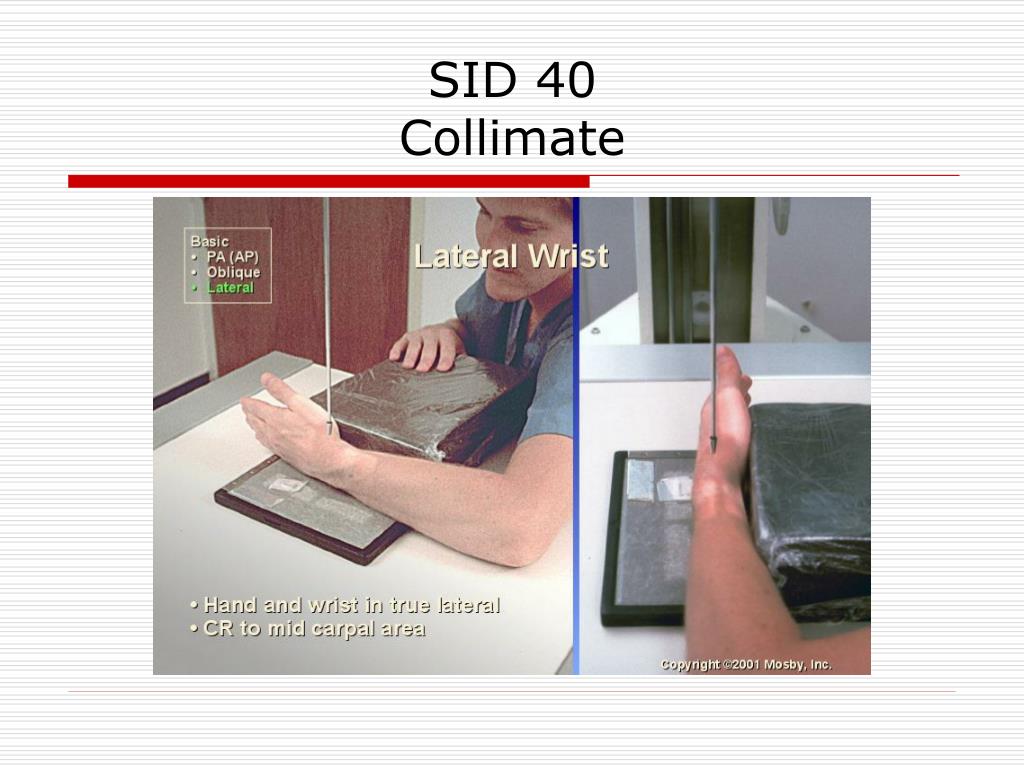 SID 40
Collimate

Basic
• PA (AP)
• Oblique
• Lateral

Lateral Wrist

• Hand and wrist in true lateral
• CR to mid carpal area

Copyright ©2001 Mosby, Inc.